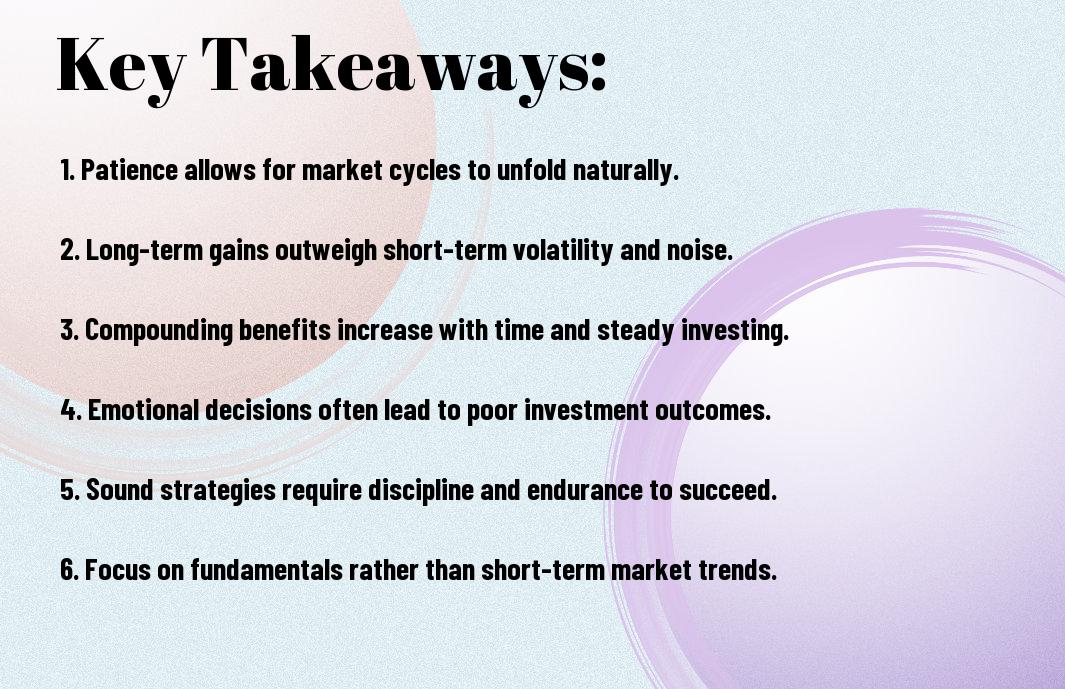 Key Takeaways:

1. Patience allows for market cycles to unfold naturally.

2. Long-term gains outweigh short-term volatility and noise.

3. Compounding benefits increase with time and steady investing.

4. Emotional decisions often lead to poor investment outcomes.

5. Sound strategies require discipline and endurance to succeed.

6. Focus on fundamentals rather than short-term market trends.